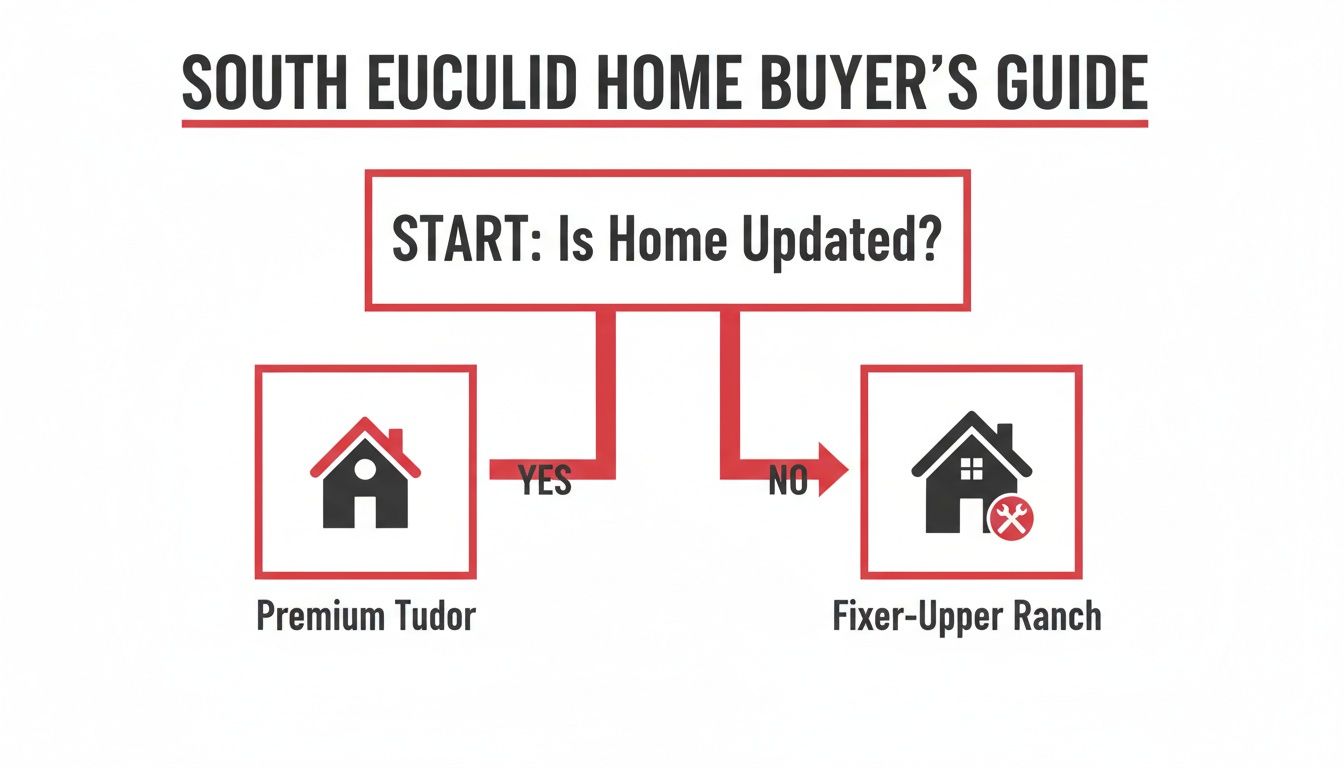 SOUTH EUCULID HOME BUYER'S GUIDE

START: Is Home Updated?

YES

NO

Premium Tudor

Fixer-Upper Ranch